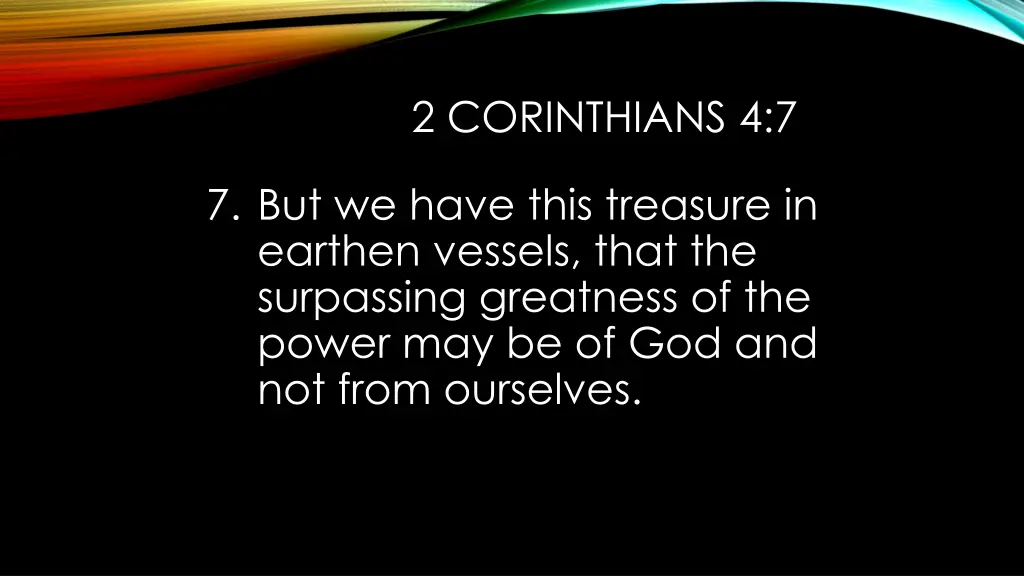 2 CORINTHIANS 4:7

7. But we have this treasure in earthen vessels, that the surpassing greatness of the power may be of God and not from ourselves.